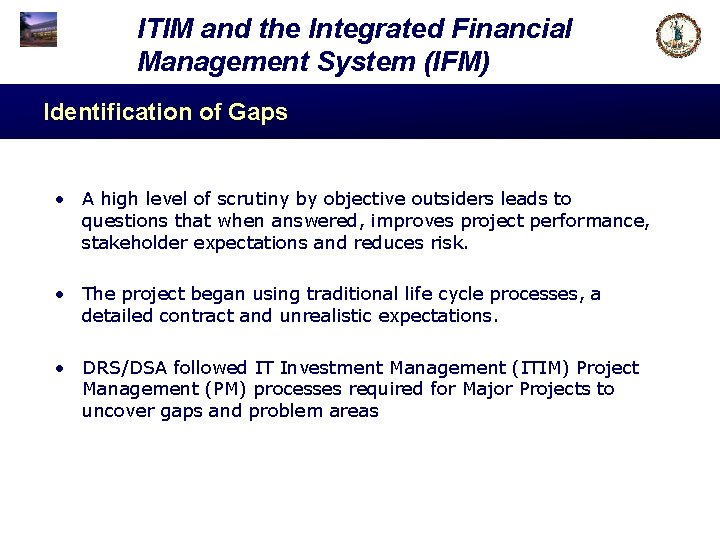 ITIM and the Integrated Financial Management System (IFM)

Identification of Gaps

• A high level of scrutiny by objective outsiders leads to questions that when answered, improves project performance, stakeholder expectations and reduces risk.

• The project began using traditional life cycle processes, a detailed contract and unrealistic expectations.

• DRS/DSA followed IT Investment Management (ITIM) Project Management (PM) processes required for Major Projects to uncover gaps and problem areas